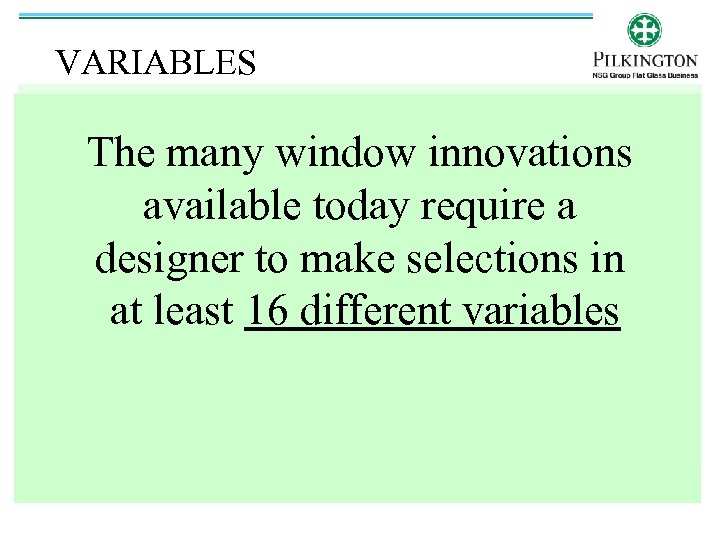 VARIABLES

PILKINGTON
NSG Group Flat Glass Business

The many window innovations available today require a designer to make selections in at least 16 different variables